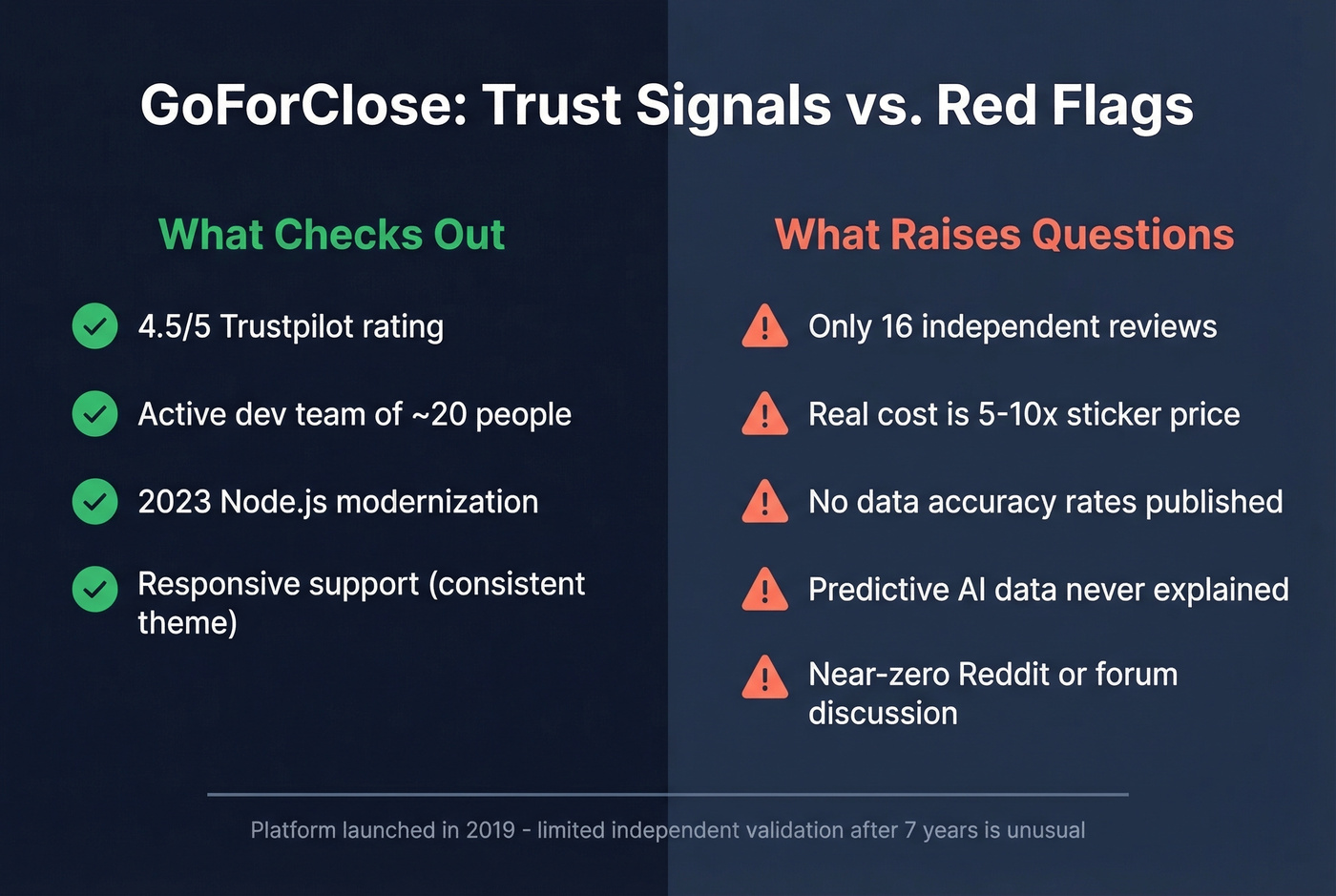 GoForClose: Trust Signals vs. Red Flags

What Checks Out

4.5/5 Trustpilot rating

Active dev team of ~20 people

2023 Node.js modernization

Responsive support (consistent theme)

What Raises Questions

Only 16 independent reviews

Real cost is 5-10x sticker price

No data accuracy rates published

Predictive AI data never explained

Near-zero Reddit or forum discussion

Platform launched in 2019 - limited independent validation after 7 years is unusual